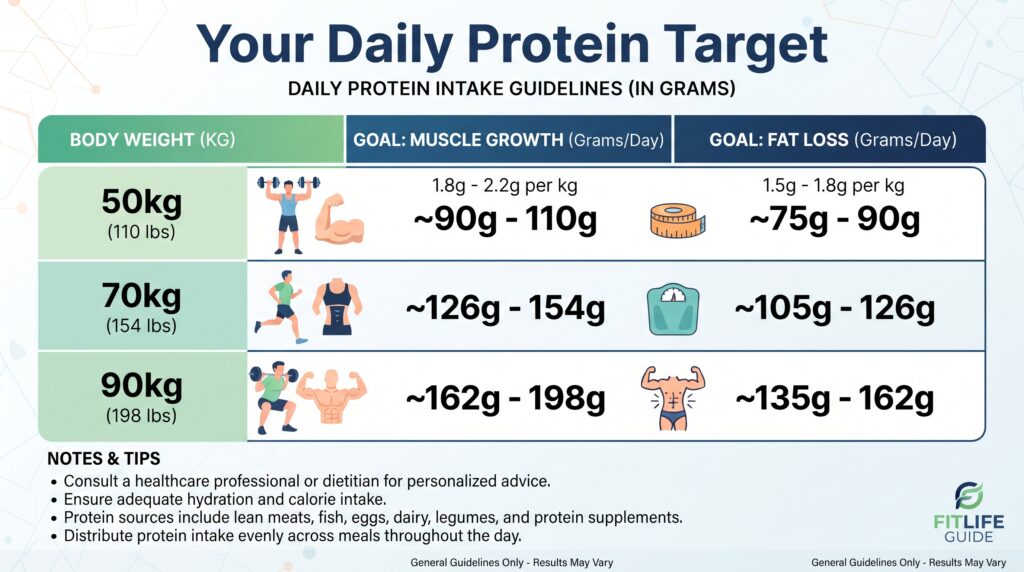 Your Daily Protein Target

DAILY PROTEIN INTAKE GUIDELINES (IN GRAMS)

| BODY WEIGHT (KG) | GOAL: MUSCLE GROWTH (Grams/Day) | GOAL: FAT LOSS (Grams/Day) |
|---|---|---|
| 50kg (110 lbs) | 1.8g - 2.2g per kg ~90g - 110g | 1.5g - 1.8g per kg ~75g - 90g |
| 70kg (154 lbs) | ~126g - 154g | ~105g - 126g |
| 90kg (198 lbs) | ~162g - 198g | ~135g - 162g |

NOTES & TIPS
• Consult a healthcare professional or dietitian for personalized advice.
• Ensure adequate hydration and calorie intake.
• Protein sources include lean meats, fish, eggs, dairy, legumes, and protein supplements.
• Distribute protein intake evenly across meals throughout the day.

FITLIFE GUIDE

General Guidelines Only - Results May Vary

General Guidelines Only - Results May Vary